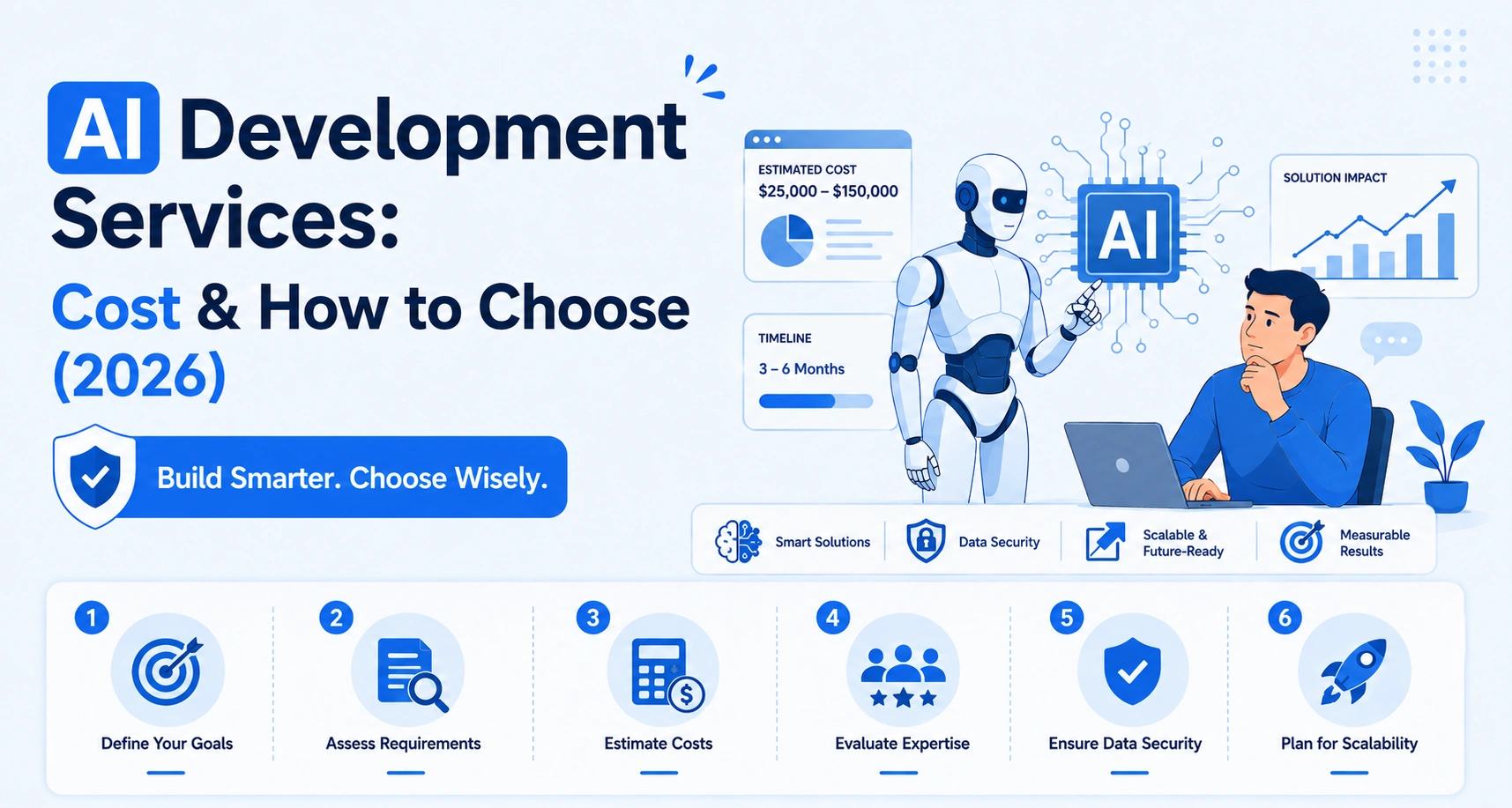 AI Development Services:

Cost & How to Choose (2026)

Build Smarter. Choose Wisely.

ESTIMATED COST
$25,000 – $150,000

TIMELINE
3 – 6 Months

AI

SOLUTION IMPACT

Smart Solutions

Data Security

Scalable & Future-Ready

Measurable Results

1
Define Your Goals

2
Assess Requirements

3
Estimate Costs

4
Evaluate Expertise

5
Ensure Data Security

6
Plan for Scalability